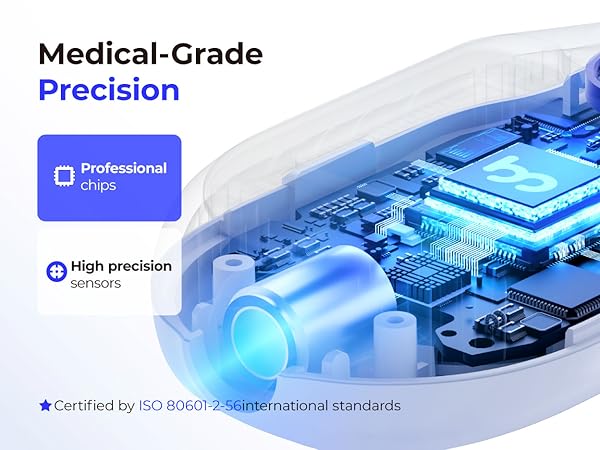 Medical-Grade
Precision

Professional chips

High precision sensors

★Certified by ISO 80601-2-56international standards